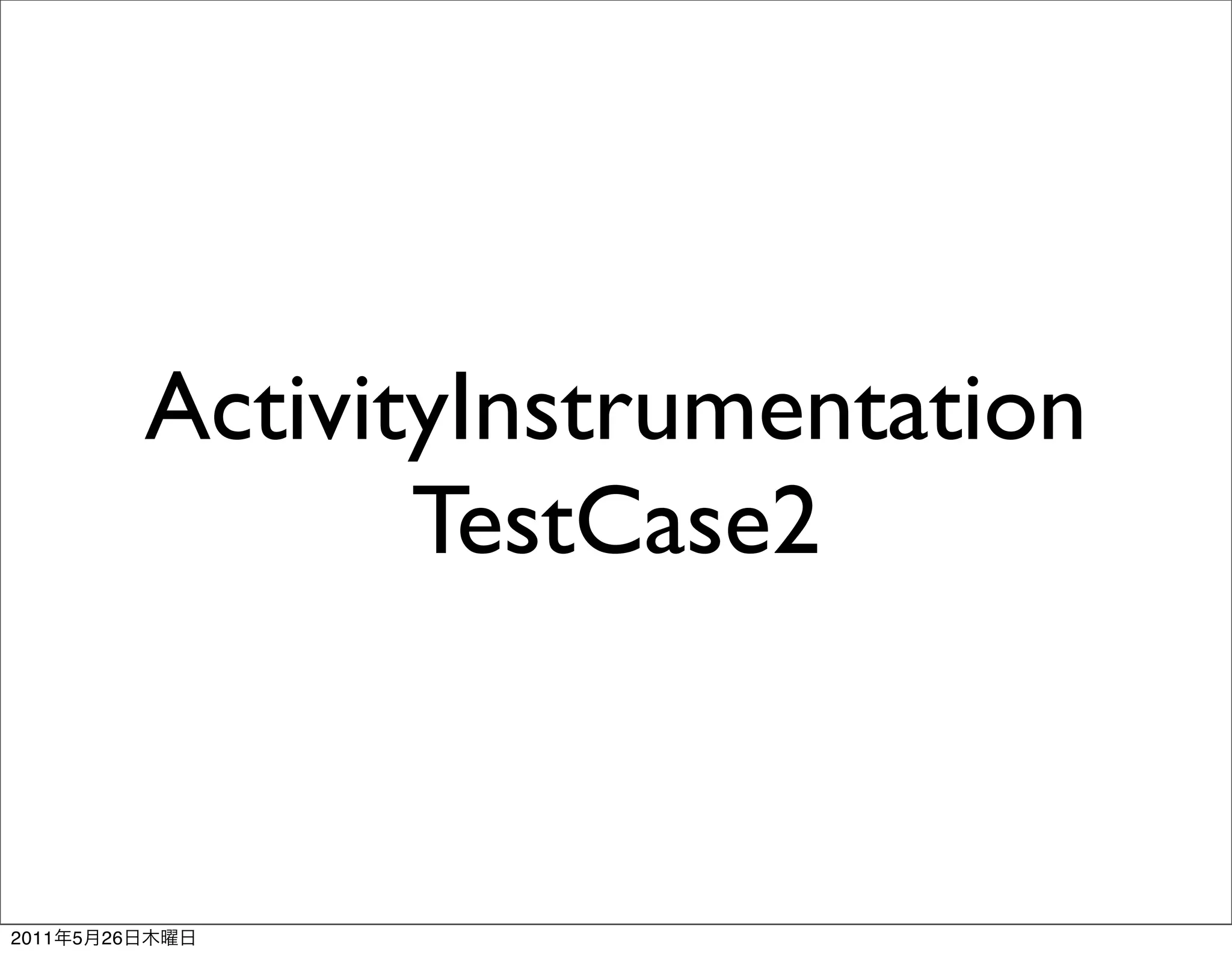 ActivityInstrumentation TestCase2

2011年5月26日木曜日